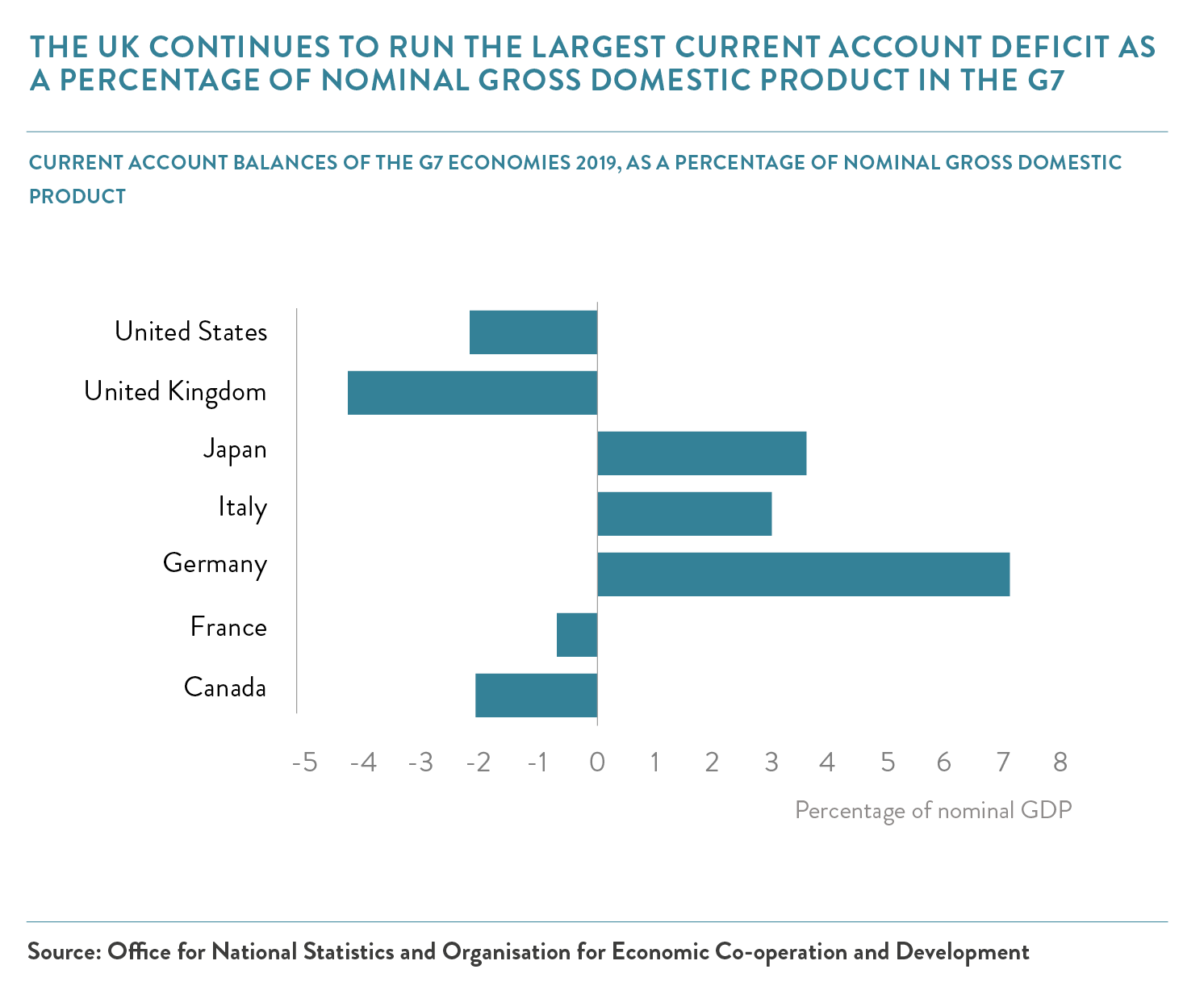 THE UK CONTINUES TO RUN THE LARGEST CURRENT ACCOUNT DEFICIT AS A PERCENTAGE OF NOMINAL GROSS DOMESTIC PRODUCT IN THE G7

CURRENT ACCOUNT BALANCES OF THE G7 ECONOMIES 2019, AS A PERCENTAGE OF NOMINAL GROSS DOMESTIC PRODUCT

United States
United Kingdom
Japan
Italy
Germany
France
Canada

-5 -4 -3 -2 -1 0 1 2 3 4 5 6 7 8

Percentage of nominal GDP

Source: Office for National Statistics and Organisation for Economic Co-operation and Development